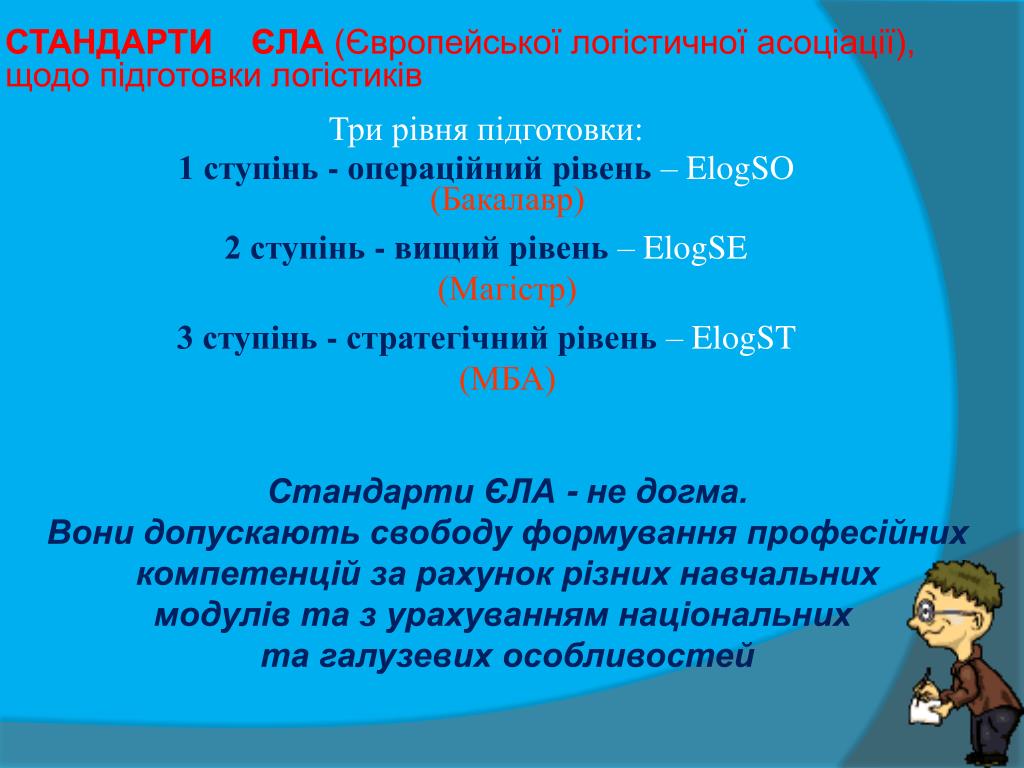 СТАНДАРТИ ЄЛА (Європейської логістичної асоціації), щодо підготовки логістиків

Три рівня підготовки:
1 ступінь - операційний рівень – ElogSO (Бакалавр)

2 ступінь - вищий рівень – ElogSE (Магістр)

3 ступінь - стратегічний рівень – ElogST (МБА)

Стандарти ЄЛА - не догма.
Вони допускають свободу формування професійних компетенцій за рахунок різних навчальних модулів та з урахуванням національних та галузевих особливостей